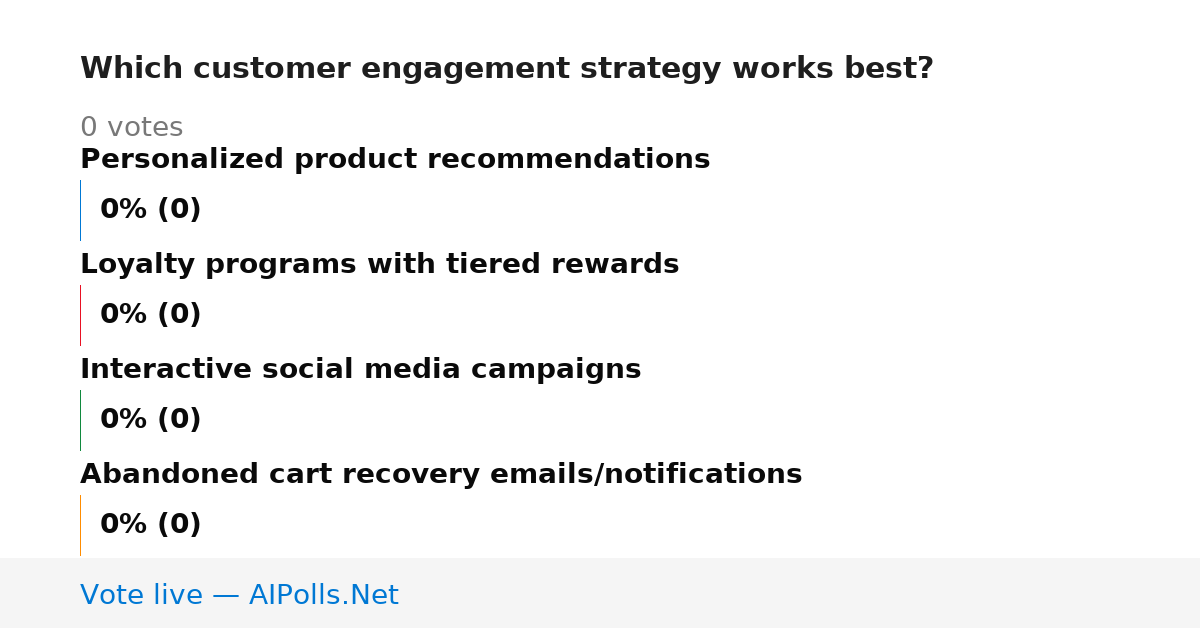 Which customer engagement strategy works best?

0 votes

Personalized product recommendations

0% (0)

Loyalty programs with tiered rewards

0% (0)

Interactive social media campaigns

0% (0)

Abandoned cart recovery emails/notifications

0% (0)

Vote live — AIPolls.Net